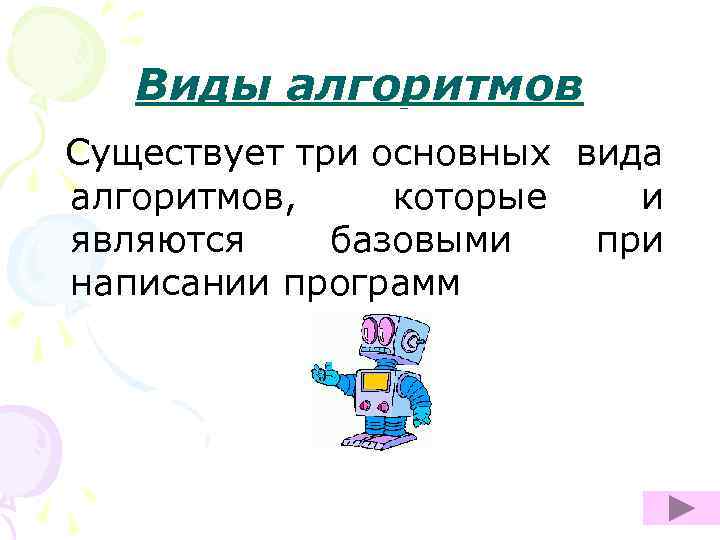 Виды алгоритмов

Существует три основных вида алгоритмов, которые и являются базовыми при написании программ